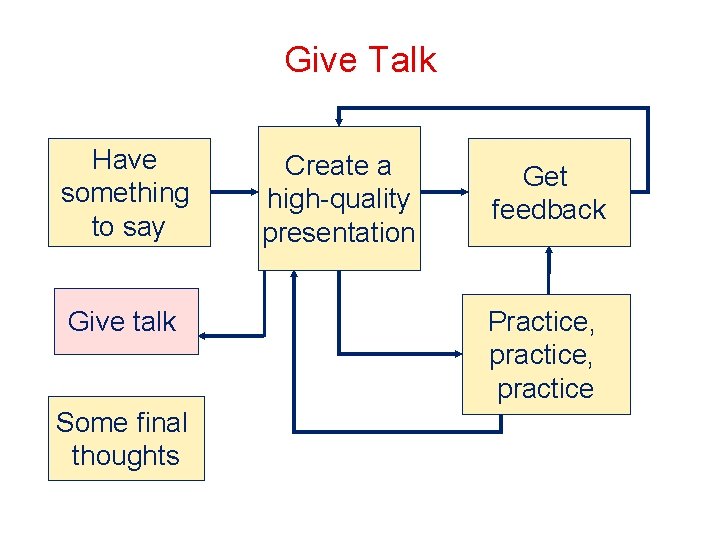 Give Talk

Have something to say

Create a high-quality presentation

Get feedback

Give talk

Practice, practice, practice

Some final thoughts